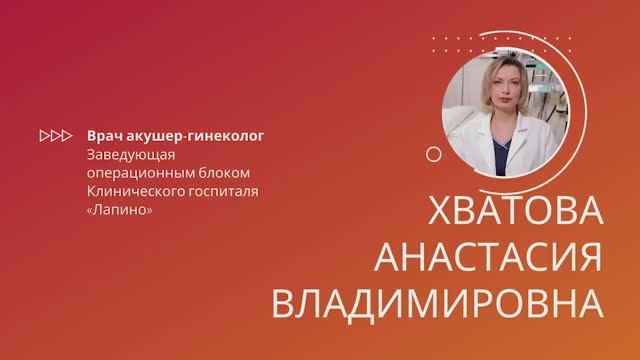 Врач акушер-гинеколог
Заведующая операционным блоком Клинического госпиталя «Лапино»

ХВАТОВА
АНАСТАСИЯ
ВЛАДИМИРОВНА